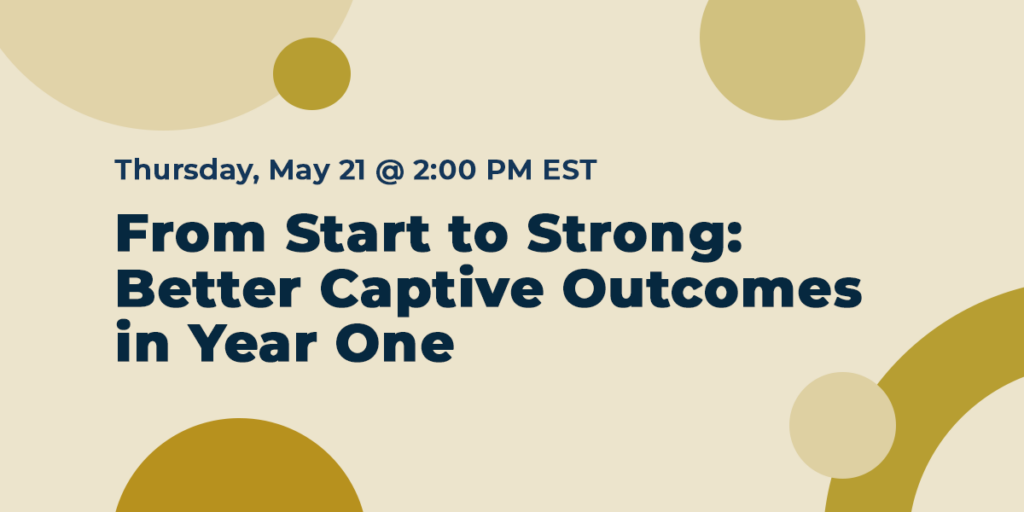 Thursday, May 21 @ 2:00 PM EST

From Start to Strong: Better Captive Outcomes in Year One